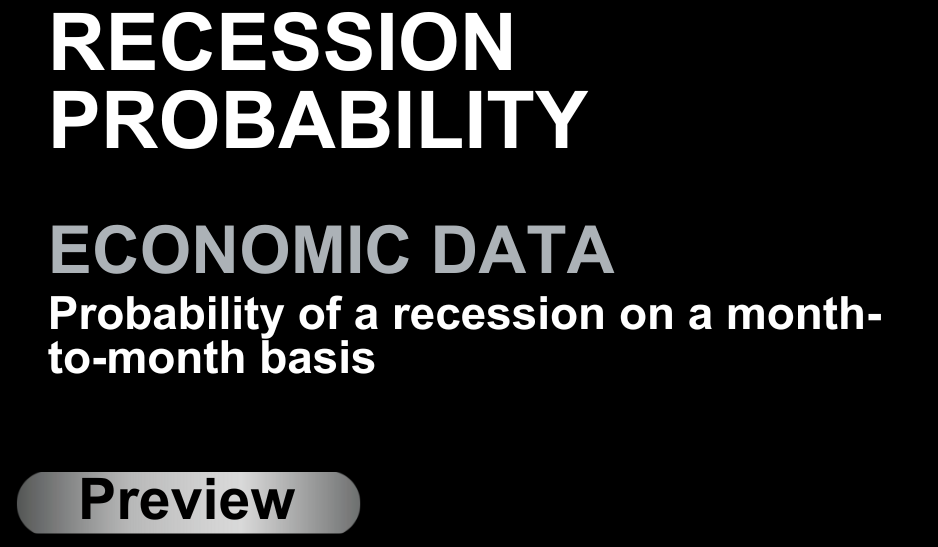 RECESSION PROBABILITY

ECONOMIC DATA

Probability of a recession on a month-to-month basis

Preview